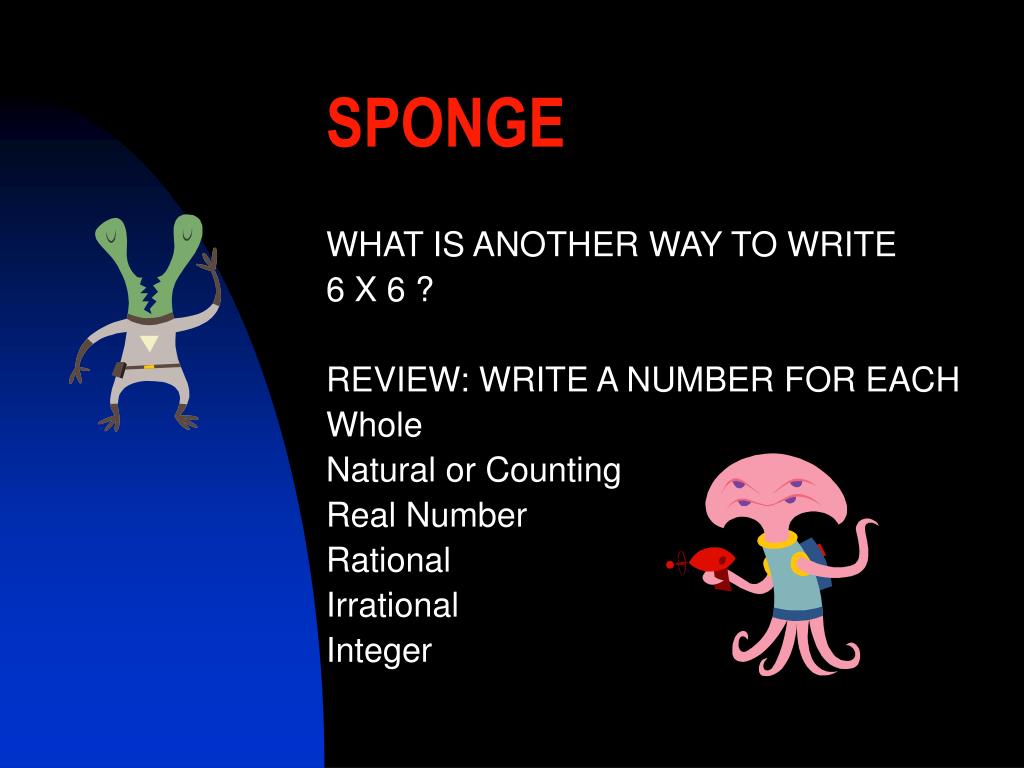 SPONGE

WHAT IS ANOTHER WAY TO WRITE 6 X 6 ?

REVIEW: WRITE A NUMBER FOR EACH
Whole
Natural or Counting
Real Number
Rational
Irrational
Integer